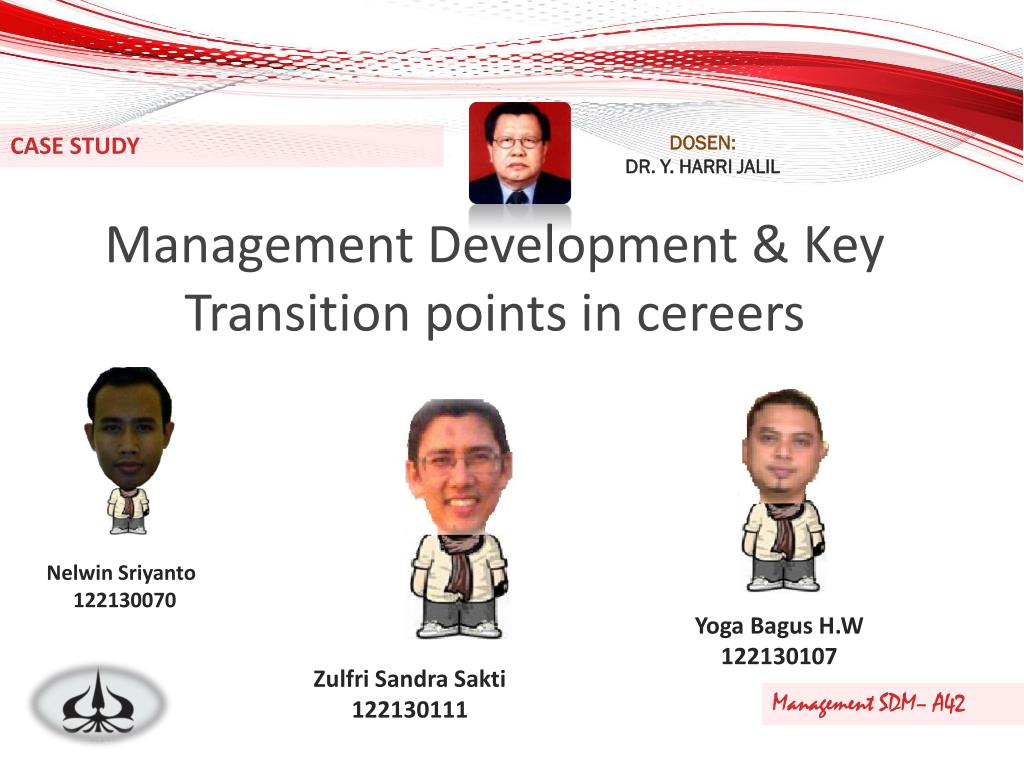 CASE STUDY

DOSEN:
DR. Y. HARRI JALIL

Management Development & Key Transition points in cereers

Nelwin Sriyanto
122130070

Zulfri Sandra Sakti
122130111

Yoga Bagus H.W
122130107

Management SDM- A42